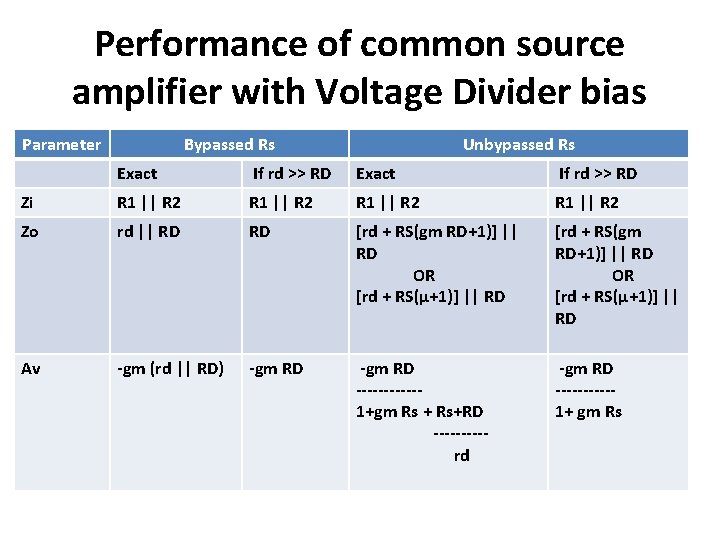 Performance of common source amplifier with Voltage Divider bias

| Parameter | Bypassed Rs | | Unbypassed Rs | |
|---|---|---|---|---|
| | Exact | If rd >> RD | Exact | If rd >> RD |
| Zi | R1 \|\| R2 | R1 \|\| R2 | R1 \|\| R2 | R1 \|\| R2 |
| Zo | rd \|\| RD | RD | [rd + RS(gm RD+1)] \|\| RD OR [rd + RS(μ+1)] \|\| RD | [rd + RS(gm RD+1)] \|\| RD OR [rd + RS(μ+1)] \|\| RD |
| Av | -gm (rd \|\| RD) | -gm RD | -gm RD ------------ 1+gm Rs + Rs+RD ---------- rd | -gm RD ----------- 1+ gm Rs |